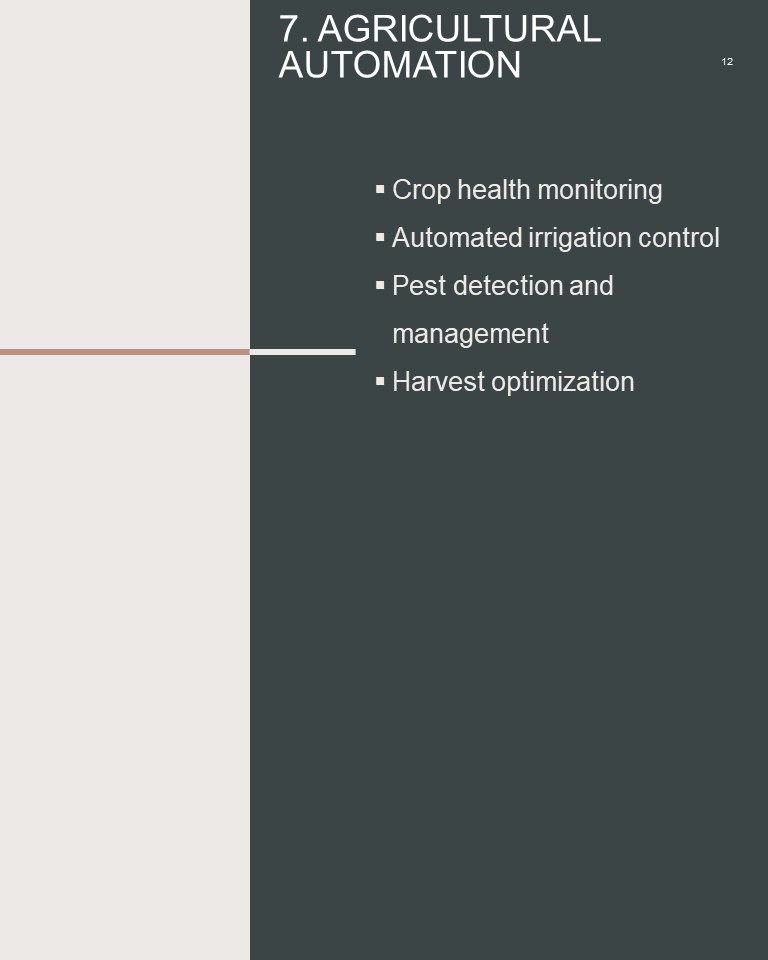 7. AGRICULTURAL AUTOMATION

12

▪ Crop health monitoring
▪ Automated irrigation control
▪ Pest detection and management
▪ Harvest optimization